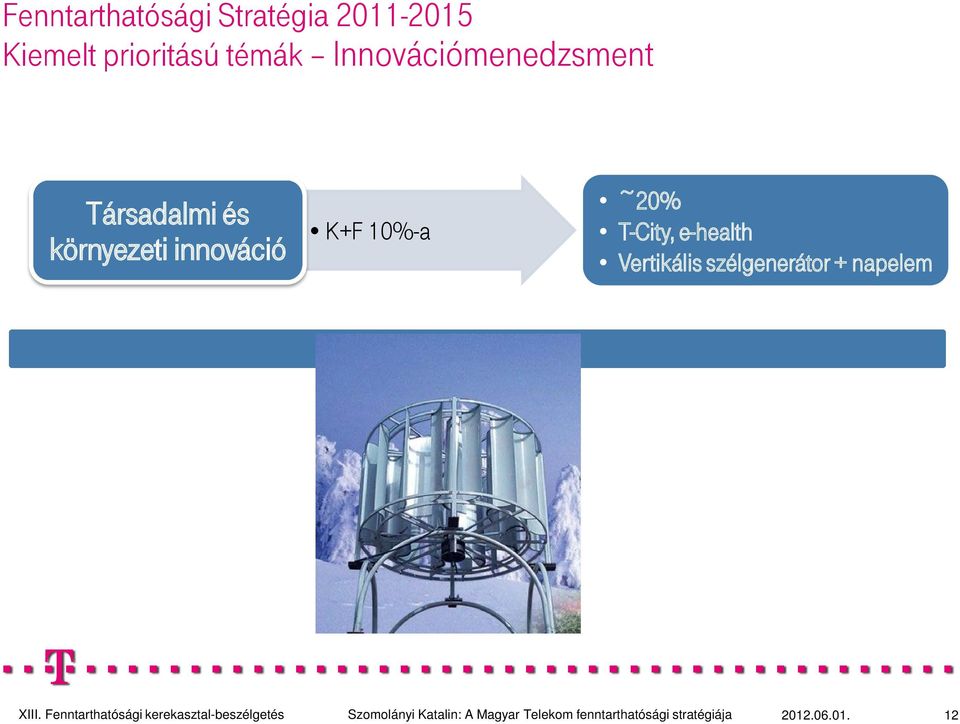 Fenntarthatósági Stratégia 2011-2015
Kiemelt prioritású témák – Innovációmenedzsment

Társadalmi és környezeti innováció

• K+F 10%-a

• ~20%
• T-City, e-health
• Vertikális szélgenerátor + napelem

XIII. Fenntarthatósági kerekasztal-beszélgetés Szomolányi Katalin: A Magyar Telekom fenntarthatósági stratégiája 2012.06.01. 12